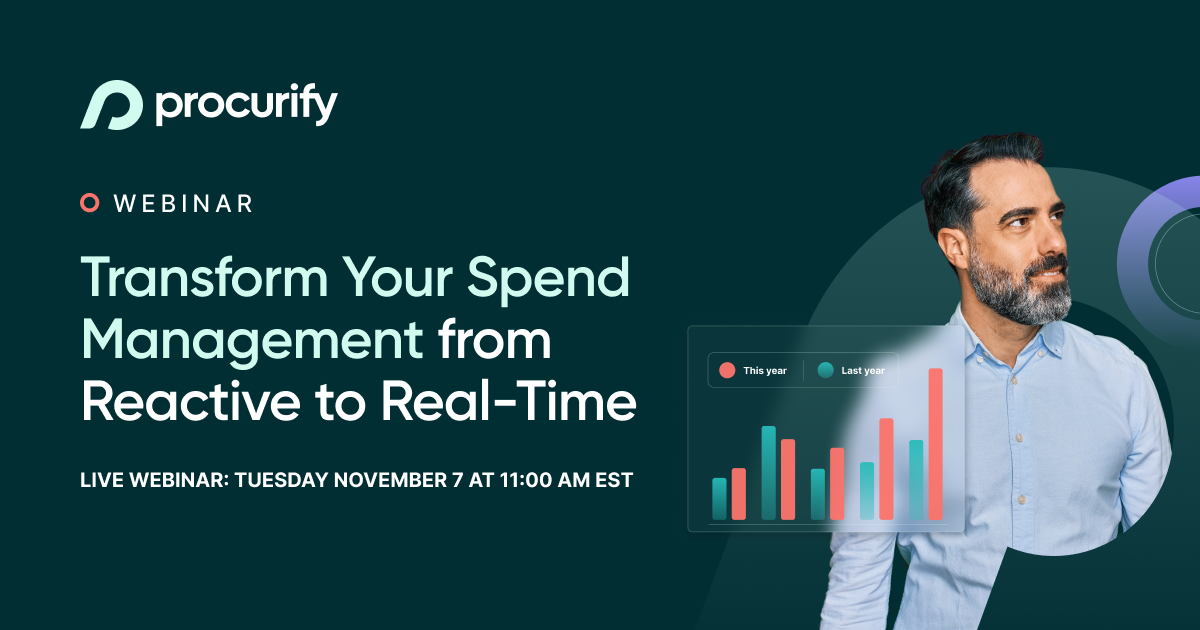 procurify

WEBINAR

Transform Your Spend Management from Reactive to Real-Time

LIVE WEBINAR: TUESDAY NOVEMBER 7 AT 11:00 AM EST

This year
Last year